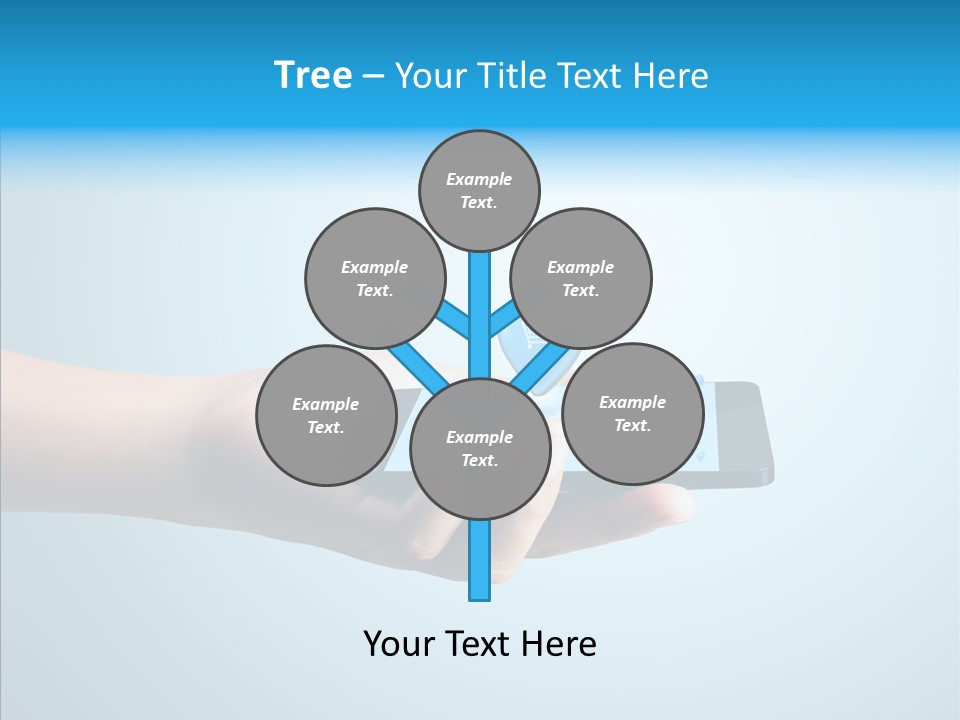 Tree – Your Title Text Here

Example Text.

Example Text.

Example Text.

Example Text.

Example Text.

Example Text.

Your Text Here